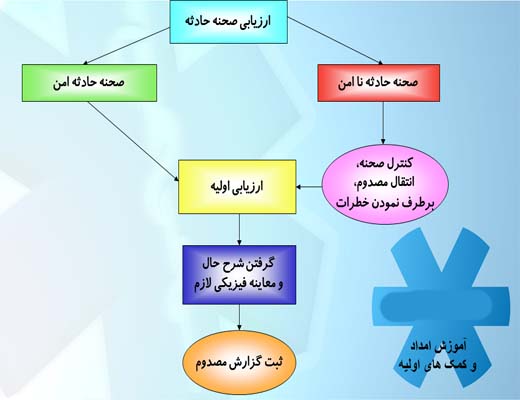 ارزیابی صحنه حادثه

صحنه حادثه نا امن

صحنه حادثه امن

کنترل صحنه،
انتقال مصدوم،
برطرف نمودن خطرات

ارزیابی اولیه

گرفتن شرح حال
و معاینه فیزیکی لازم

ثبت گزارش مصدوم

آموزش امداد
و کمک های اولیه